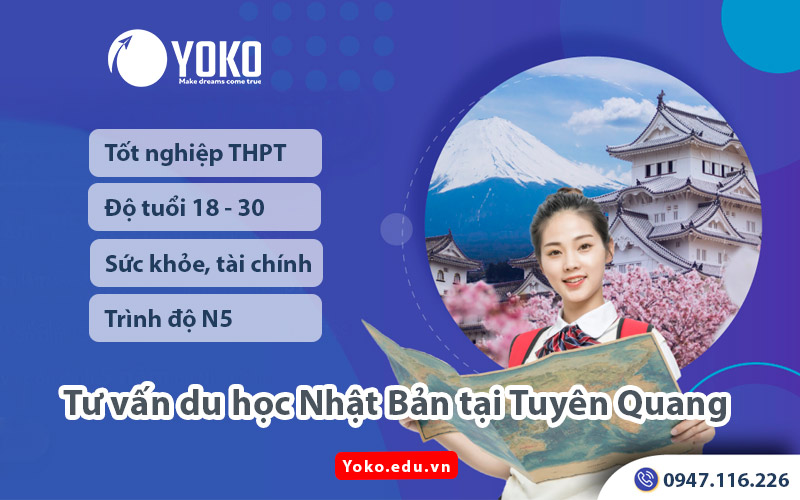 YOKO
Make dreams come true

Tốt nghiệp THPT

Độ tuổi 18 - 30

Sức khỏe, tài chính

Trình độ N5

Tư vấn du học Nhật Bản tại Tuyên Quang

Yoko.edu.vn

0947.116.226